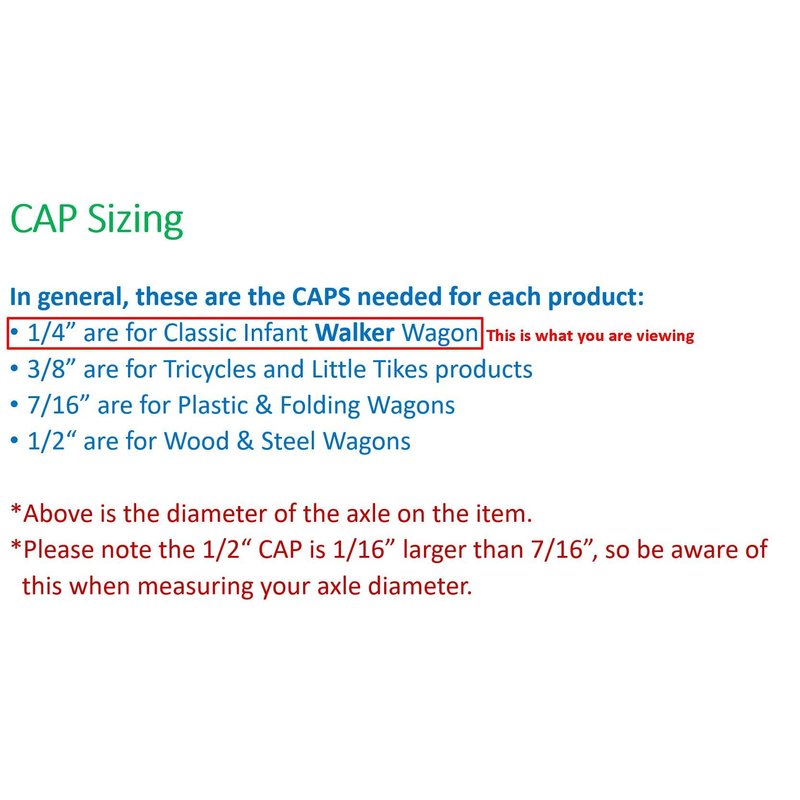 CAP Sizing

In general, these are the CAPS needed for each product:
• 1/4” are for Classic Infant Walker Wagon This is what you are viewing
• 3/8” are for Tricycles and Little Tikes products
• 7/16” are for Plastic & Folding Wagons
• 1/2“ are for Wood & Steel Wagons

*Above is the diameter of the axle on the item.
*Please note the 1/2“ CAP is 1/16” larger than 7/16”, so be aware of this when measuring your axle diameter.